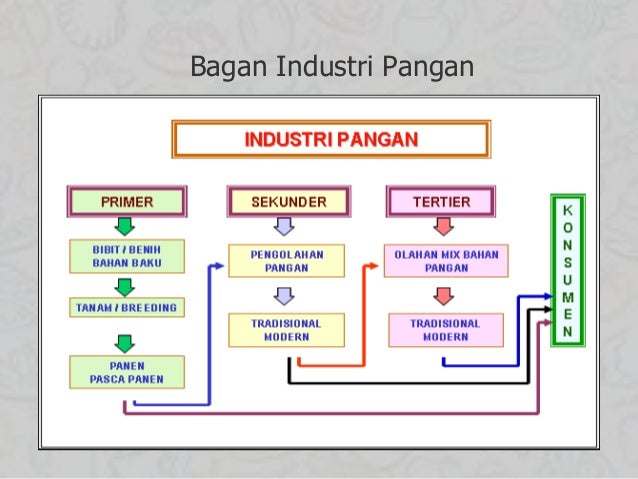 Bagan Industri Pangan

INDUSTRI PANGAN

PRIMER

BIBIT / BENIH BAHAN BAKU

TANAM / BREEDING

PANEN PASCA PANEN

SEKUNDER

PENGOLAHAN PANGAN

TRADISIONAL MODERN

TERTIER

OLAHAN MIX BAHAN PANGAN

TRADISIONAL MODERN

KONSUMEN